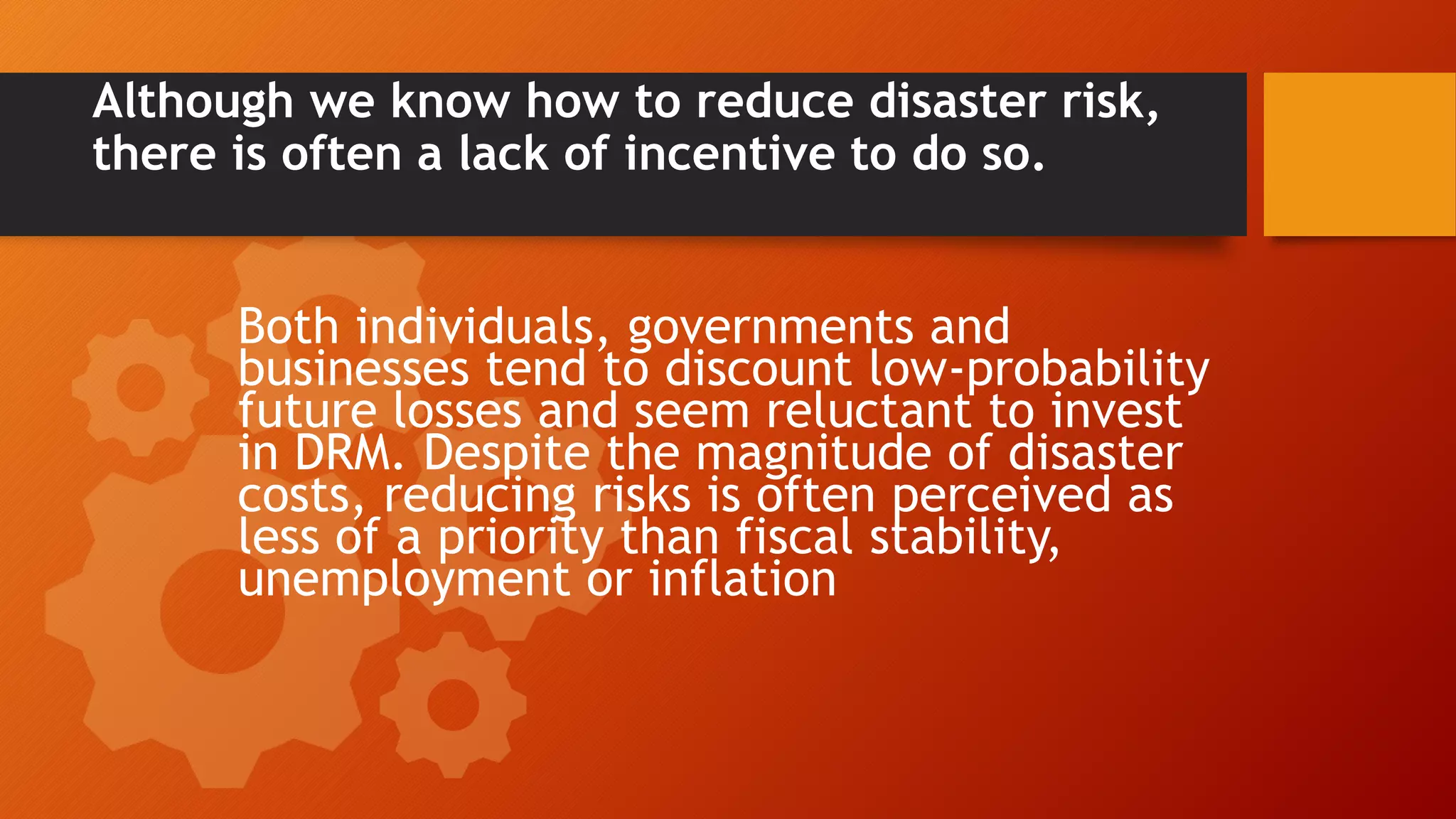 Although we know how to reduce disaster risk, there is often a lack of incentive to do so.

Both individuals, governments and businesses tend to discount low-probability future losses and seem reluctant to invest in DRM. Despite the magnitude of disaster costs, reducing risks is often perceived as less of a priority than fiscal stability, unemployment or inflation